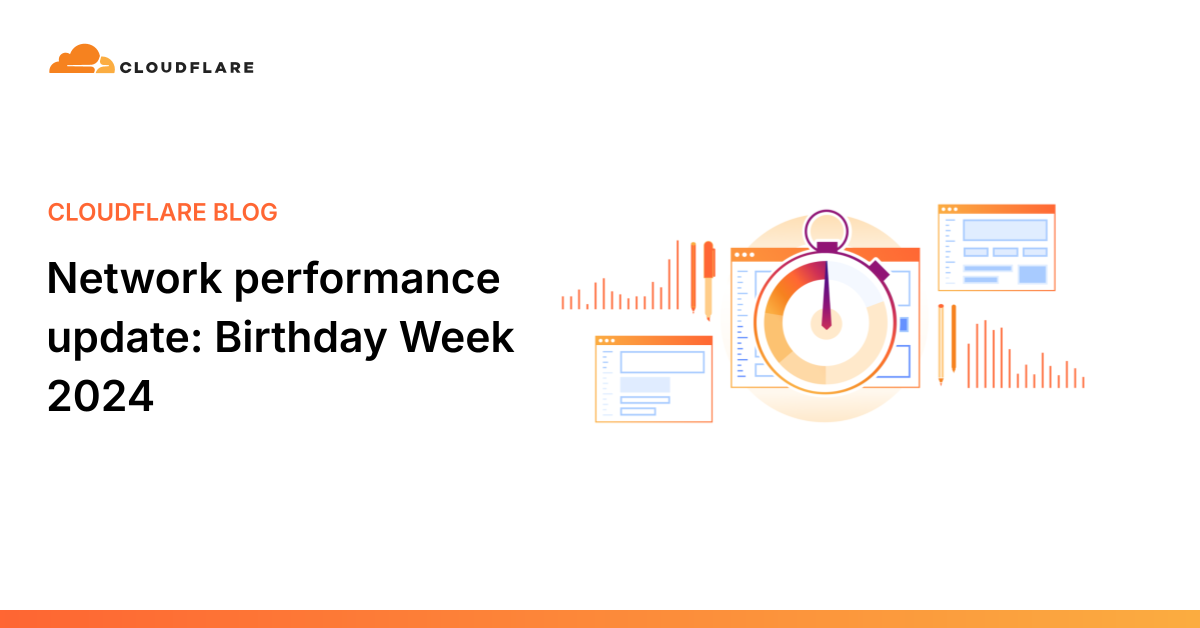 CLOUDFLARE

CLOUDFLARE BLOG

Network performance update: Birthday Week 2024